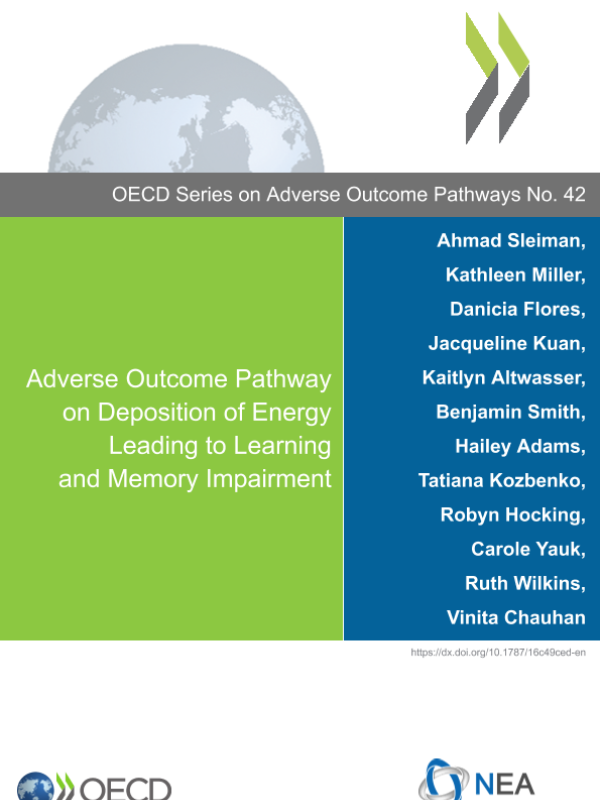 OECD Series on Adverse Outcome Pathways No. 42

Adverse Outcome Pathway on Deposition of Energy Leading to Learning and Memory Impairment

Ahmad Sleiman,
Kathleen Miller,
Danicia Flores,
Jacqueline Kuan,
Kaitlyn Altwasser,
Benjamin Smith,
Hailey Adams,
Tatiana Kozbenko,
Robyn Hocking,
Carole Yauk,
Ruth Wilkins,
Vinita Chauhan

https://dx.doi.org/10.1787/16c49ced-en

OECD

NEA